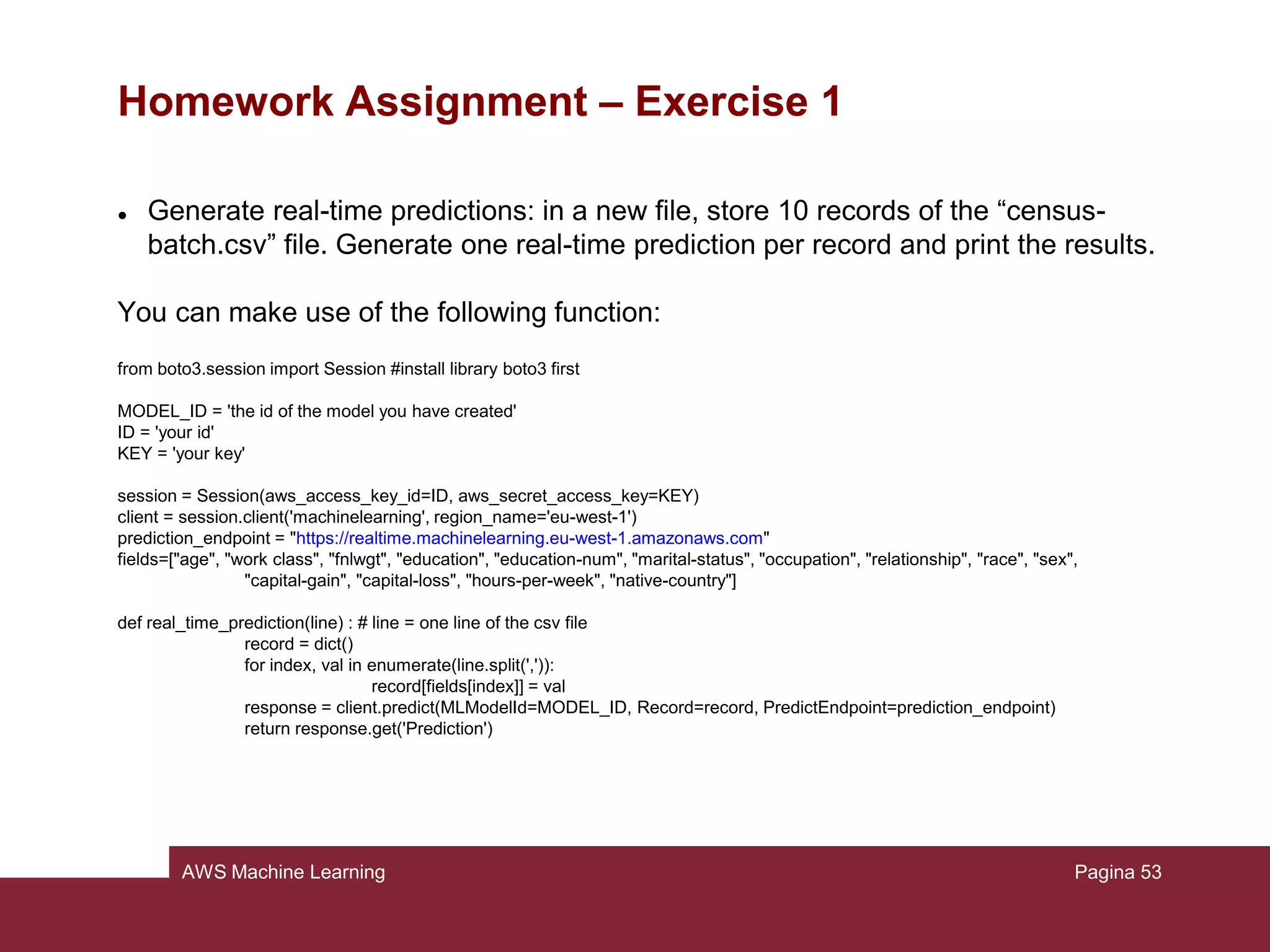 Homework Assignment – Exercise 1

• Generate real-time predictions: in a new file, store 10 records of the “census-batch.csv” file. Generate one real-time prediction per record and print the results.

You can make use of the following function:

from boto3.session import Session #install library boto3 first

MODEL_ID = 'the id of the model you have created'
ID = 'your id'
KEY = 'your key'

session = Session(aws_access_key_id=ID, aws_secret_access_key=KEY)
client = session.client('machinelearning', region_name='eu-west-1')
prediction_endpoint = "https://realtime.machinelearning.eu-west-1.amazonaws.com"
fields=["age", "work class", "fnlwgt", "education", "education-num", "marital-status", "occupation", "relationship", "race", "sex",
"capital-gain", "capital-loss", "hours-per-week", "native-country"]

def real_time_prediction(line) : # line = one line of the csv file
record = dict()
for index, val in enumerate(line.split(',')):
record[fields[index]] = val
response = client.predict(MLModelId=MODEL_ID, Record=record, PredictEndpoint=prediction_endpoint)
return response.get('Prediction')

AWS Machine Learning

Pagina 53